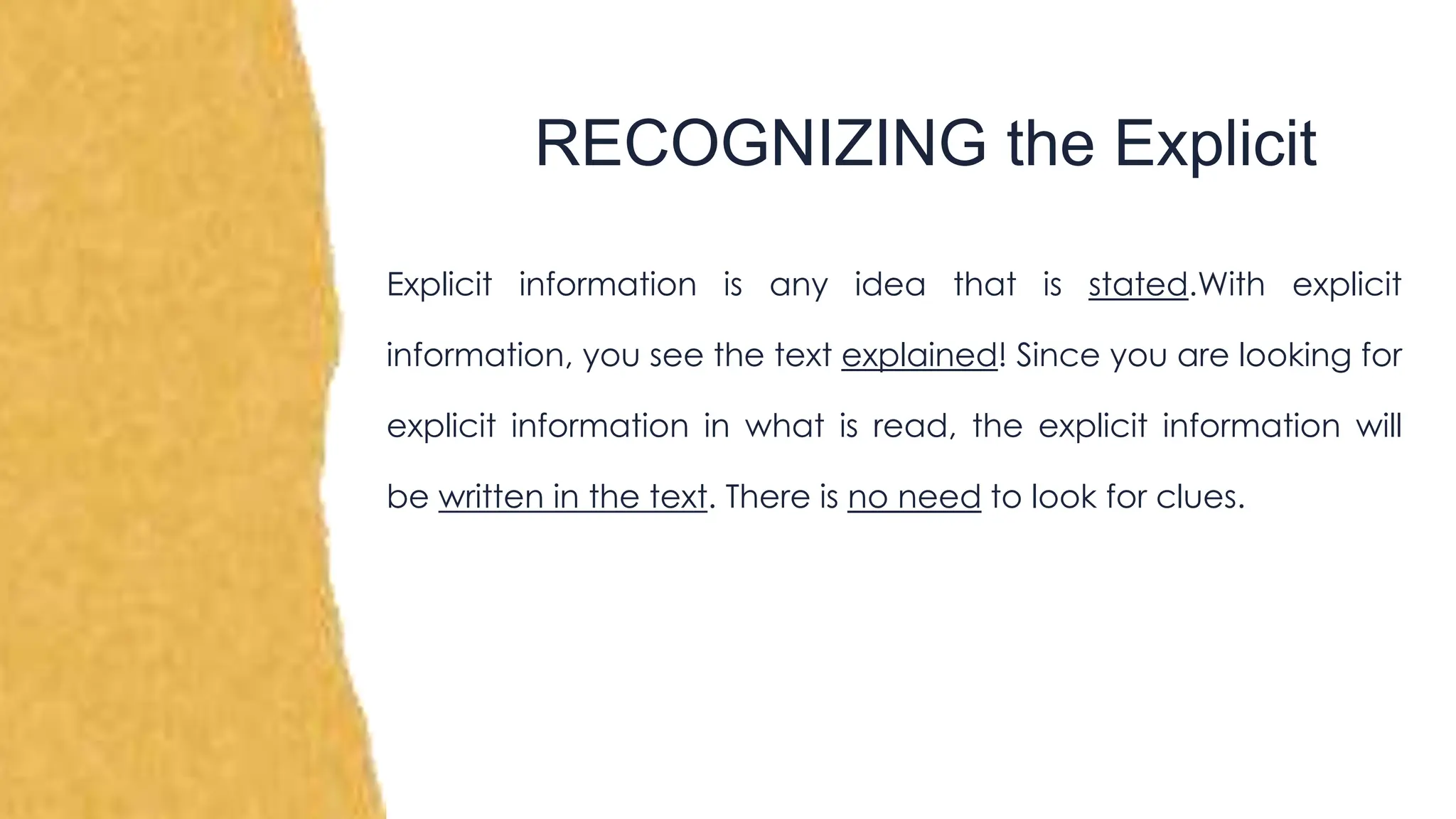 RECOGNIZING the Explicit

Explicit information is any idea that is stated.With explicit information, you see the text explained! Since you are looking for explicit information in what is read, the explicit information will be written in the text. There is no need to look for clues.